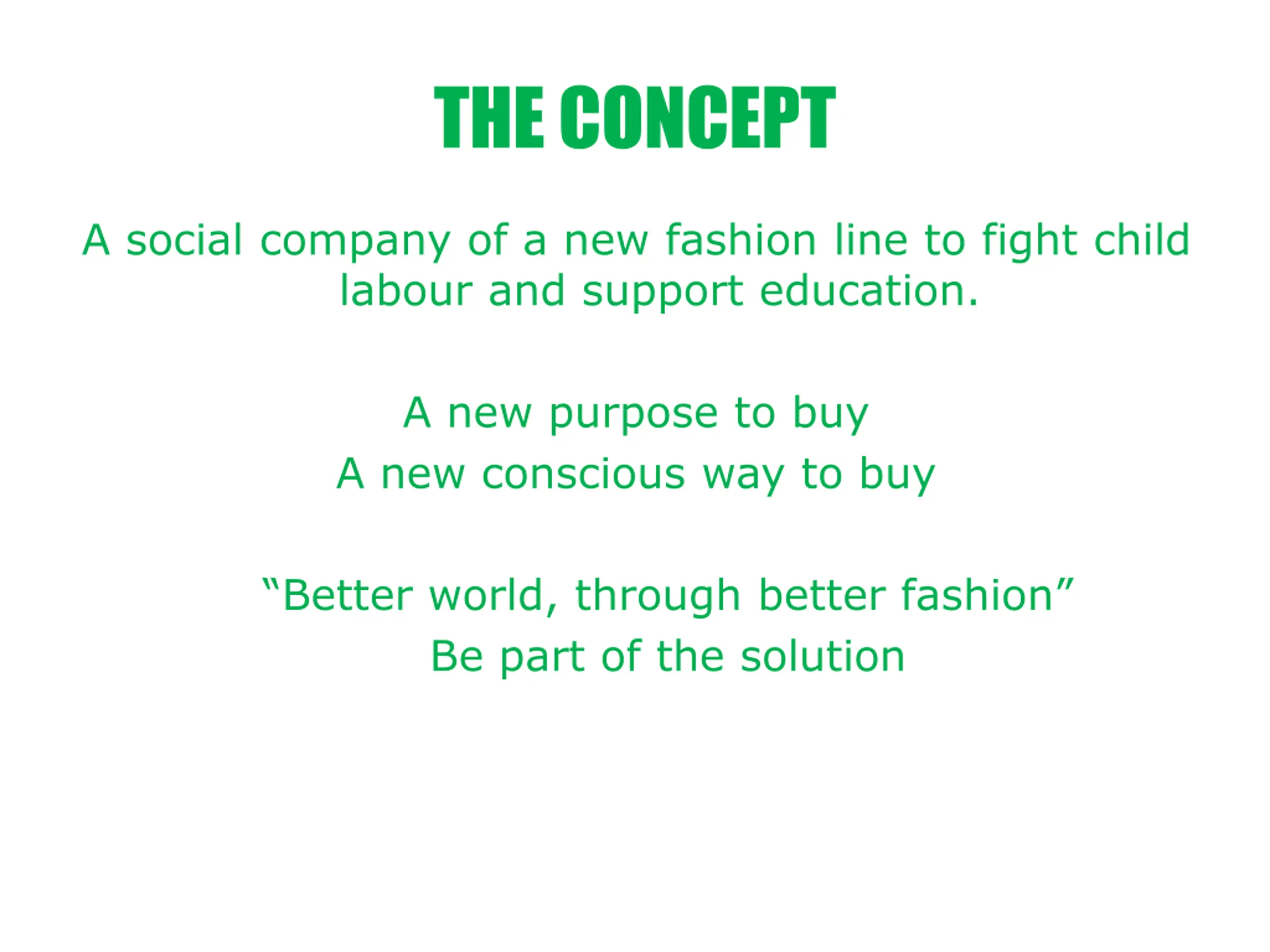 THE CONCEPT

A social company of a new fashion line to fight child labour and support education.

A new purpose to buy
A new conscious way to buy

“Better world, through better fashion”
Be part of the solution